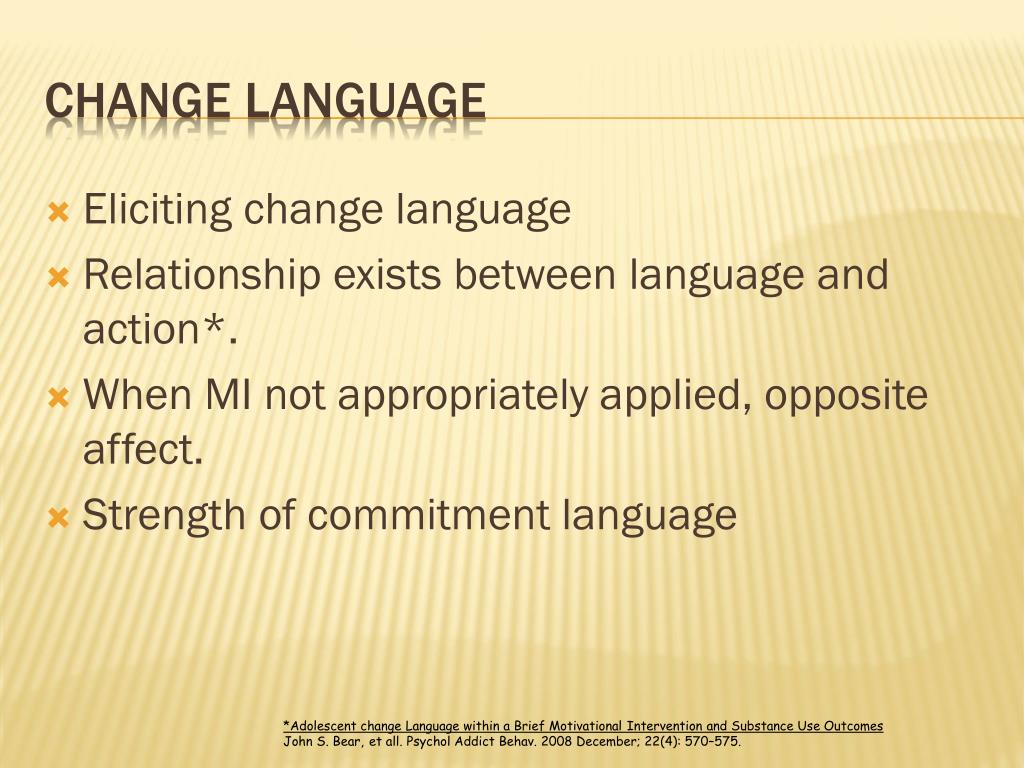 CHANGE LANGUAGE

Eliciting change language

Relationship exists between language and action*.

When MI not appropriately applied, opposite affect.

Strength of commitment language

*Adolescent change Language within a Brief Motivational Intervention and Substance Use Outcomes
John S. Bear, et all. Psychol Addict Behav. 2008 December; 22(4): 570–575.